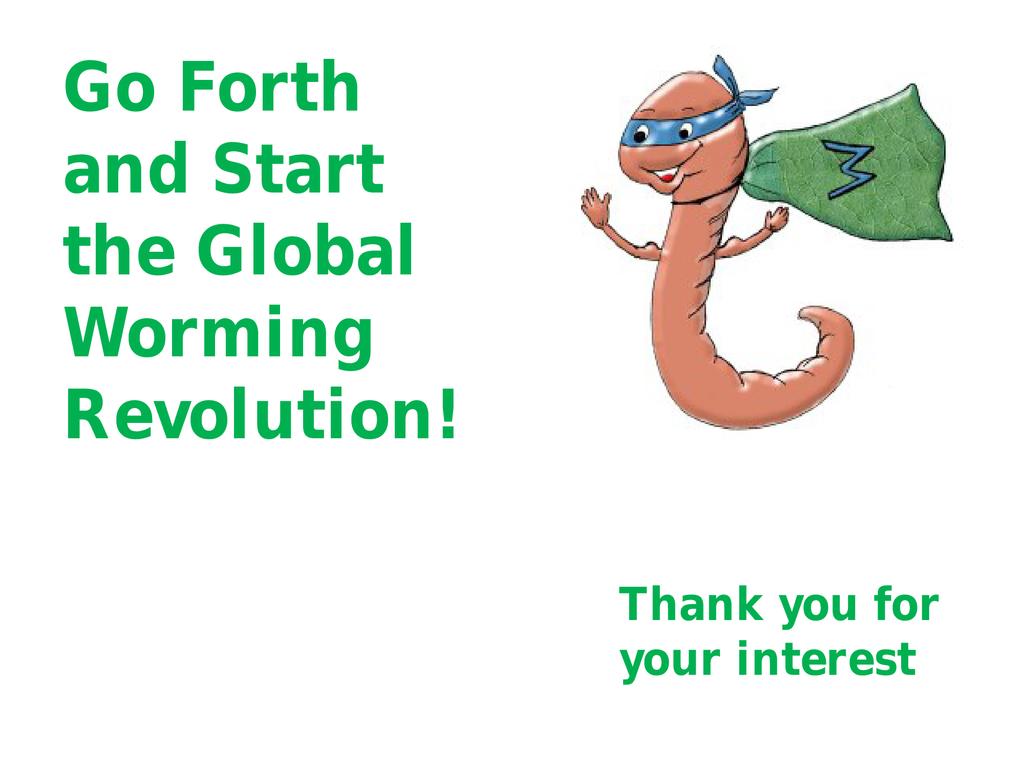 Go Forth and Start the Global Worming Revolution!

W

Thank you for your interest